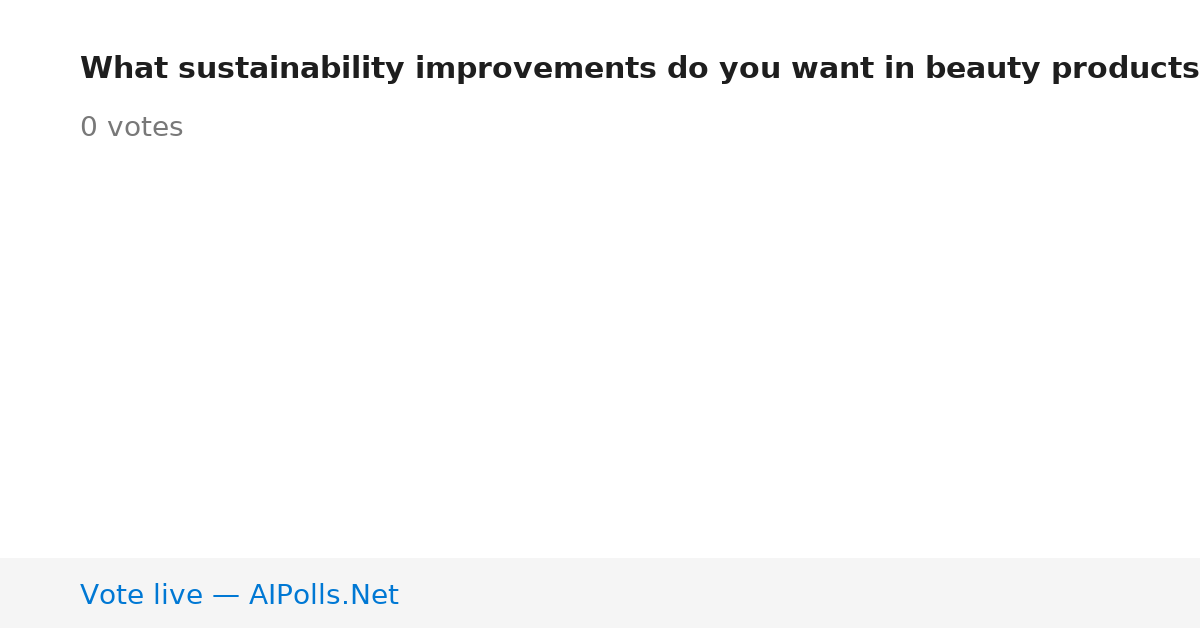 What sustainability improvements do you want in beauty products

0 votes

Vote live — AIPolls.Net